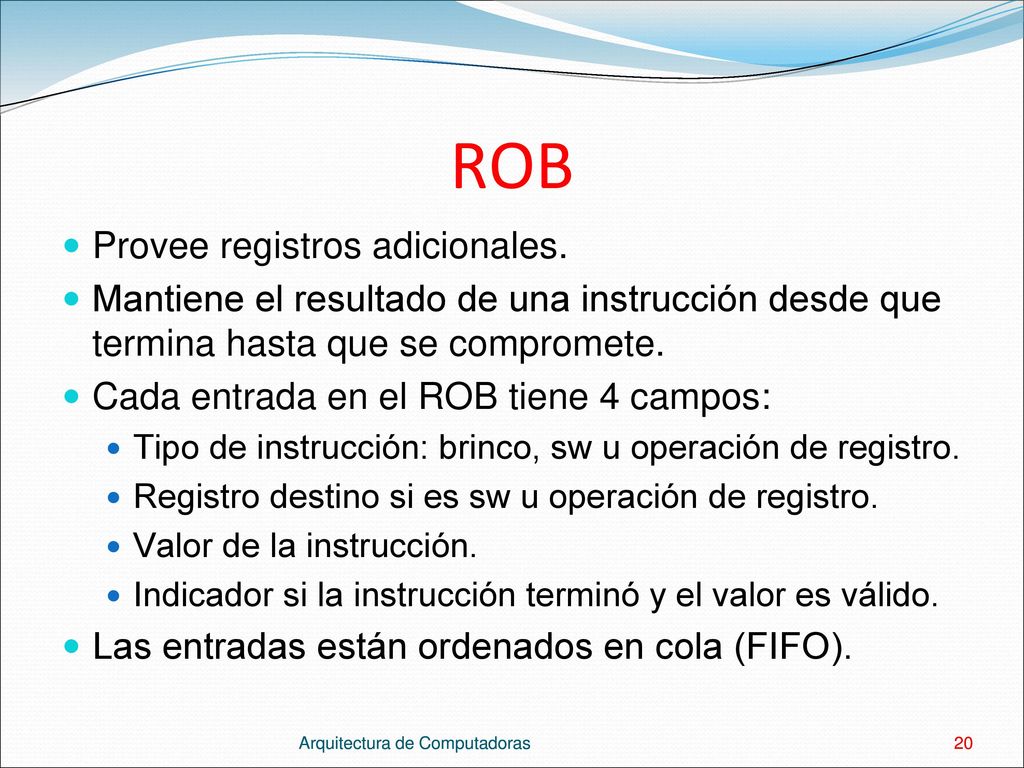 ROB

Provee registros adicionales.

Mantiene el resultado de una instrucción desde que termina hasta que se compromete.

Cada entrada en el ROB tiene 4 campos:

Tipo de instrucción: brinco, sw u operación de registro.

Registro destino si es sw u operación de registro.

Valor de la instrucción.

Indicador si la instrucción terminó y el valor es válido.

Las entradas están ordenados en cola (FIFO).

Arquitectura de Computadoras

20